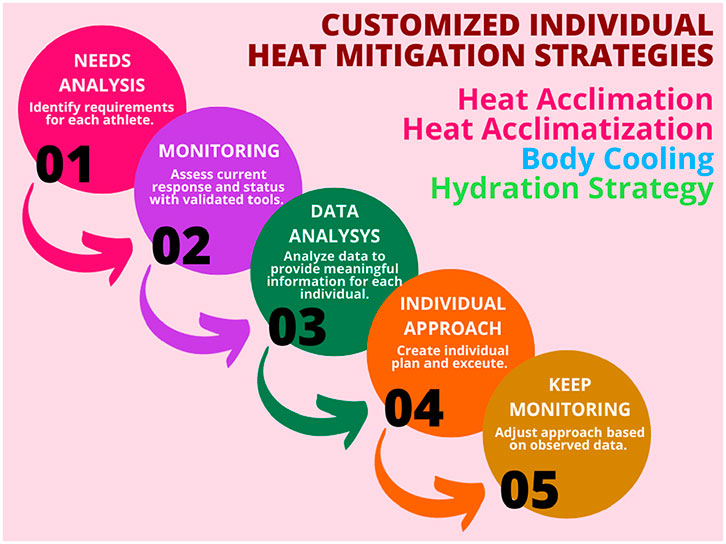 CUSTOMIZED INDIVIDUAL HEAT MITIGATION STRATEGIES

Heat Acclimation
Heat Acclimatization
Body Cooling
Hydration Strategy

NEEDS ANALYSIS
Identify requirements for each athlete.
01

MONITORING
Assess current response and status with validated tools.
02

DATA ANALYSYS
Analyze data to provide meaningful information for each individual.
03

INDIVIDUAL APPROACH
Create individual plan and exceute.
04

KEEP MONITORING
Adjust approach based on observed data.
05